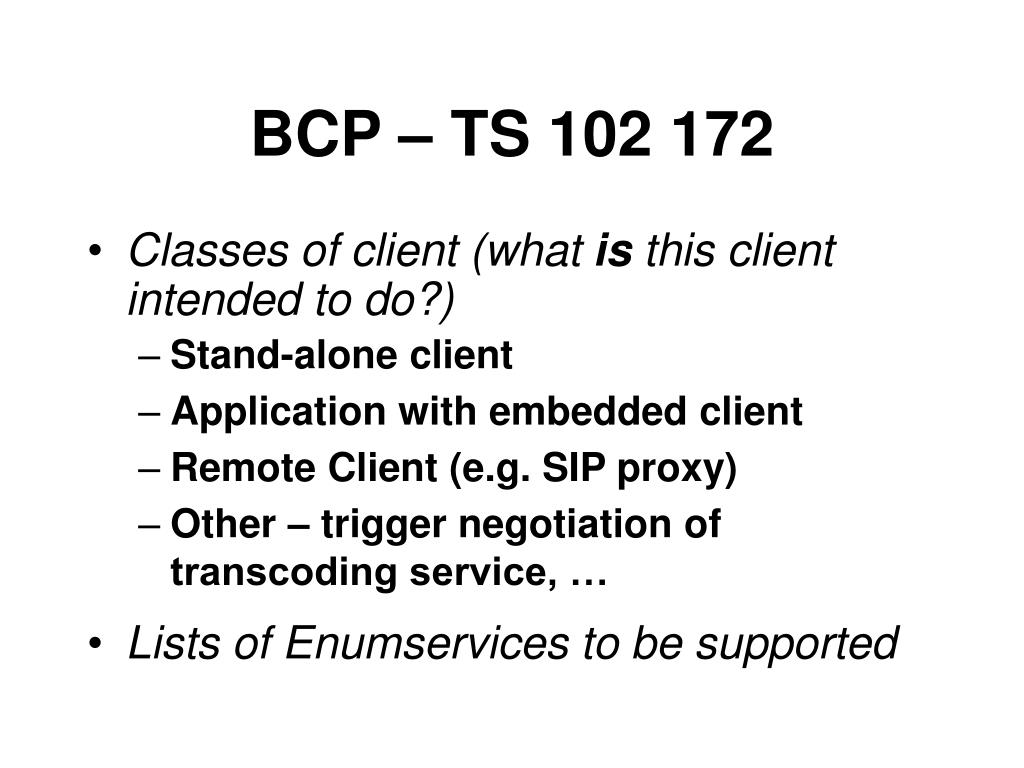 BCP – TS 102 172

• Classes of client (what is this client intended to do?)
– Stand-alone client
– Application with embedded client
– Remote Client (e.g. SIP proxy)
– Other – trigger negotiation of transcoding service, …

• Lists of Enumservices to be supported